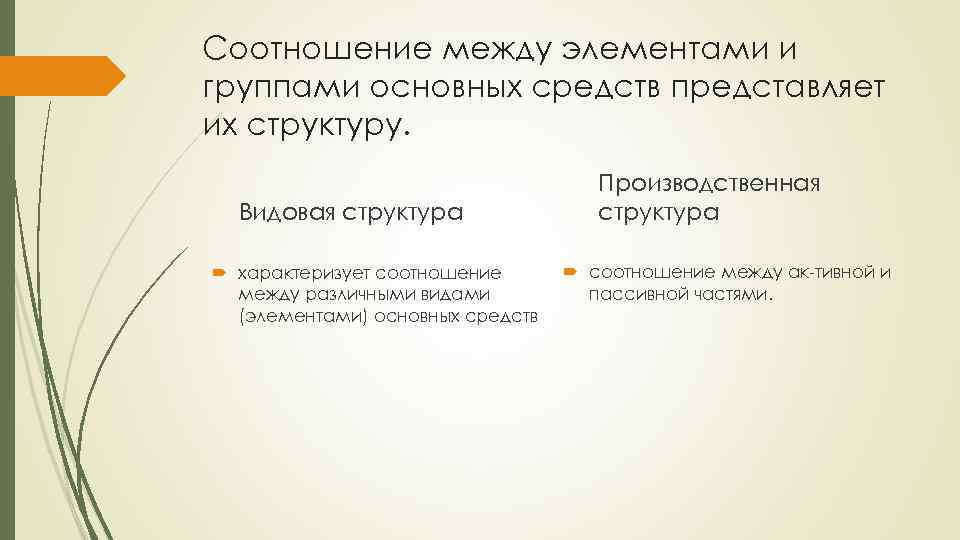 Соотношение между элементами и группами основных средств представляет их структуру.

Видовая структура

характеризует соотношение между различными видами (элементами) основных средств

Производственная структура

соотношение между ак-тивной и пассивной частями.